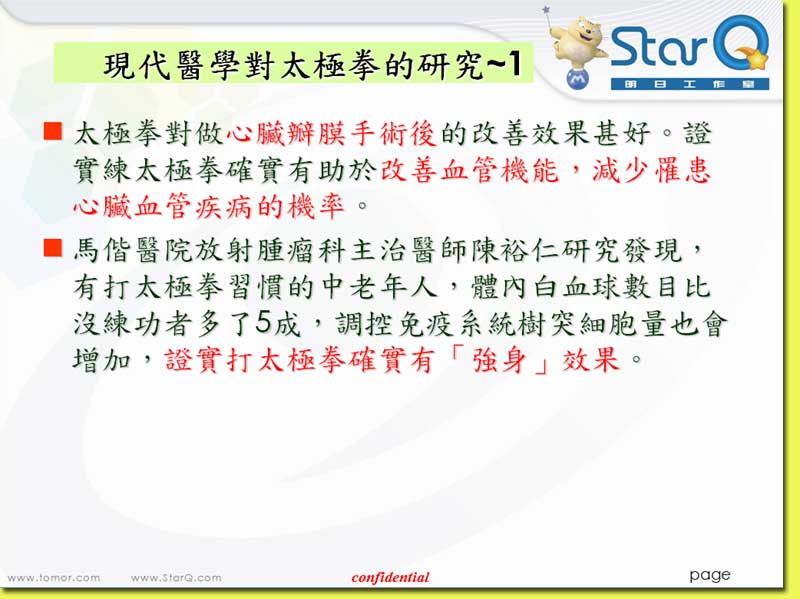 現代醫學對太極拳的研究~1

StarQ
明日工作室

■ 太極拳對做心臟瓣膜手術後的改善效果甚好。證實練太極拳確實有助於改善血管機能，減少罹患心臟血管疾病的機率。

■ 馬偕醫院放射腫瘤科主治醫師陳裕仁研究發現，有打太極拳習慣的中老年人，體內白血球數目比沒練功者多了5成，調控免疫系統樹突細胞量也會增加，證實打太極拳確實有「強身」效果。

www.tomor.com www.StarQ.com confidential page